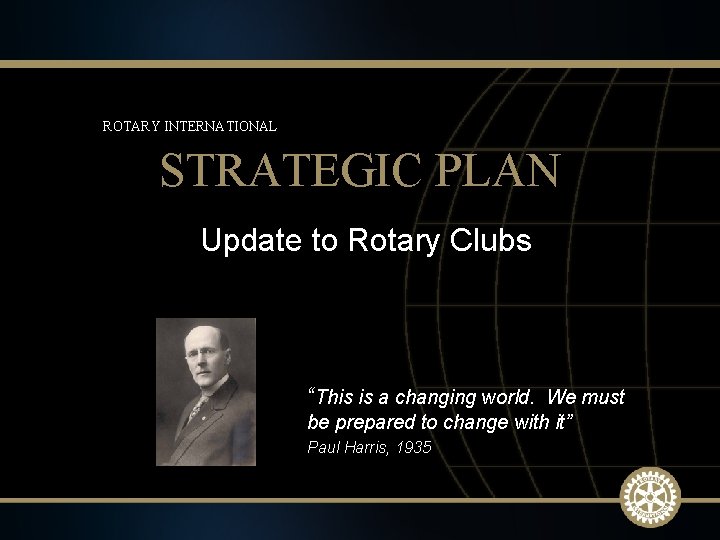 ROTARY INTERNATIONAL

STRATEGIC PLAN

Update to Rotary Clubs

"This is a changing world. We must be prepared to change with it"
Paul Harris, 1935

ROTARY INTERNATIONAL